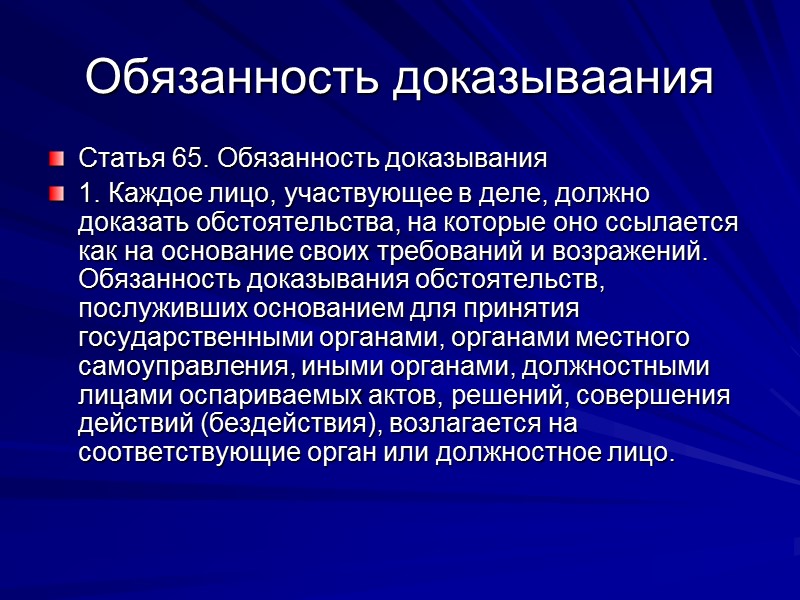 Обязанность доказываания

Статья 65. Обязанность доказывания

1. Каждое лицо, участвующее в деле, должно доказать обстоятельства, на которые оно ссылается как на основание своих требований и возражений. Обязанность доказывания обстоятельств, послуживших основанием для принятия государственными органами, органами местного самоуправления, иными органами, должностными лицами оспариваемых актов, решений, совершения действий (бездействия), возлагается на соответствующие орган или должностное лицо.